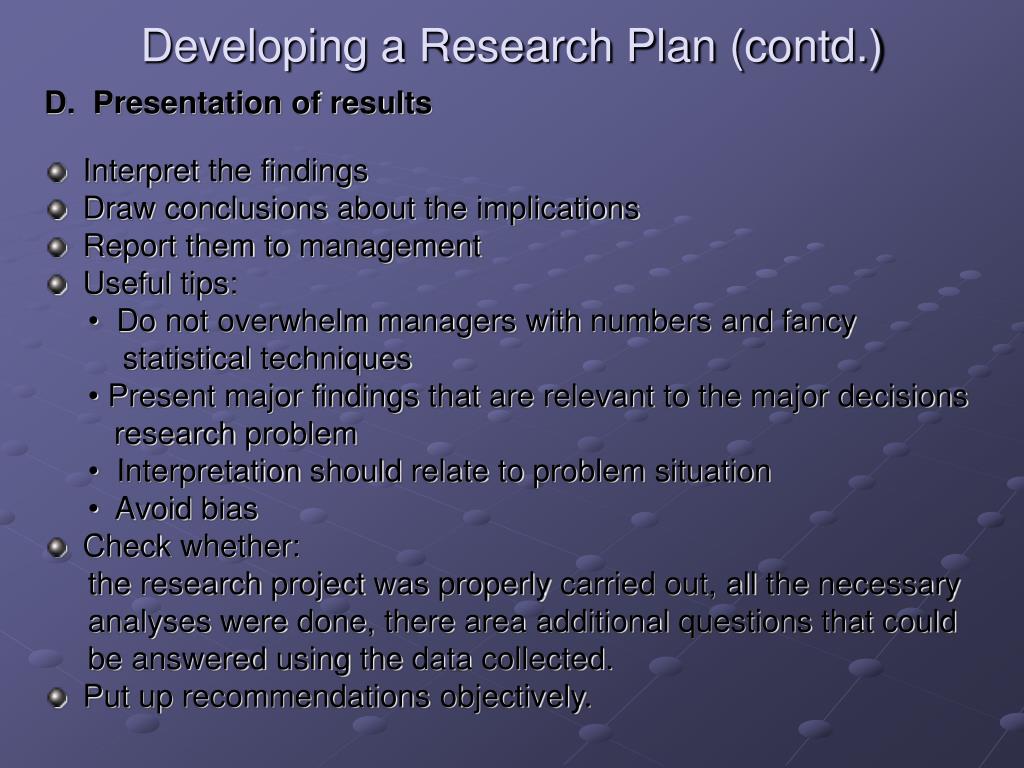 Developing a Research Plan (contd.)

D. Presentation of results

Interpret the findings
Draw conclusions about the implications
Report them to management
Useful tips:
• Do not overwhelm managers with numbers and fancy statistical techniques
• Present major findings that are relevant to the major decisions research problem
• Interpretation should relate to problem situation
• Avoid bias
Check whether:
the research project was properly carried out, all the necessary analyses were done, there area additional questions that could be answered using the data collected.
Put up recommendations objectively.